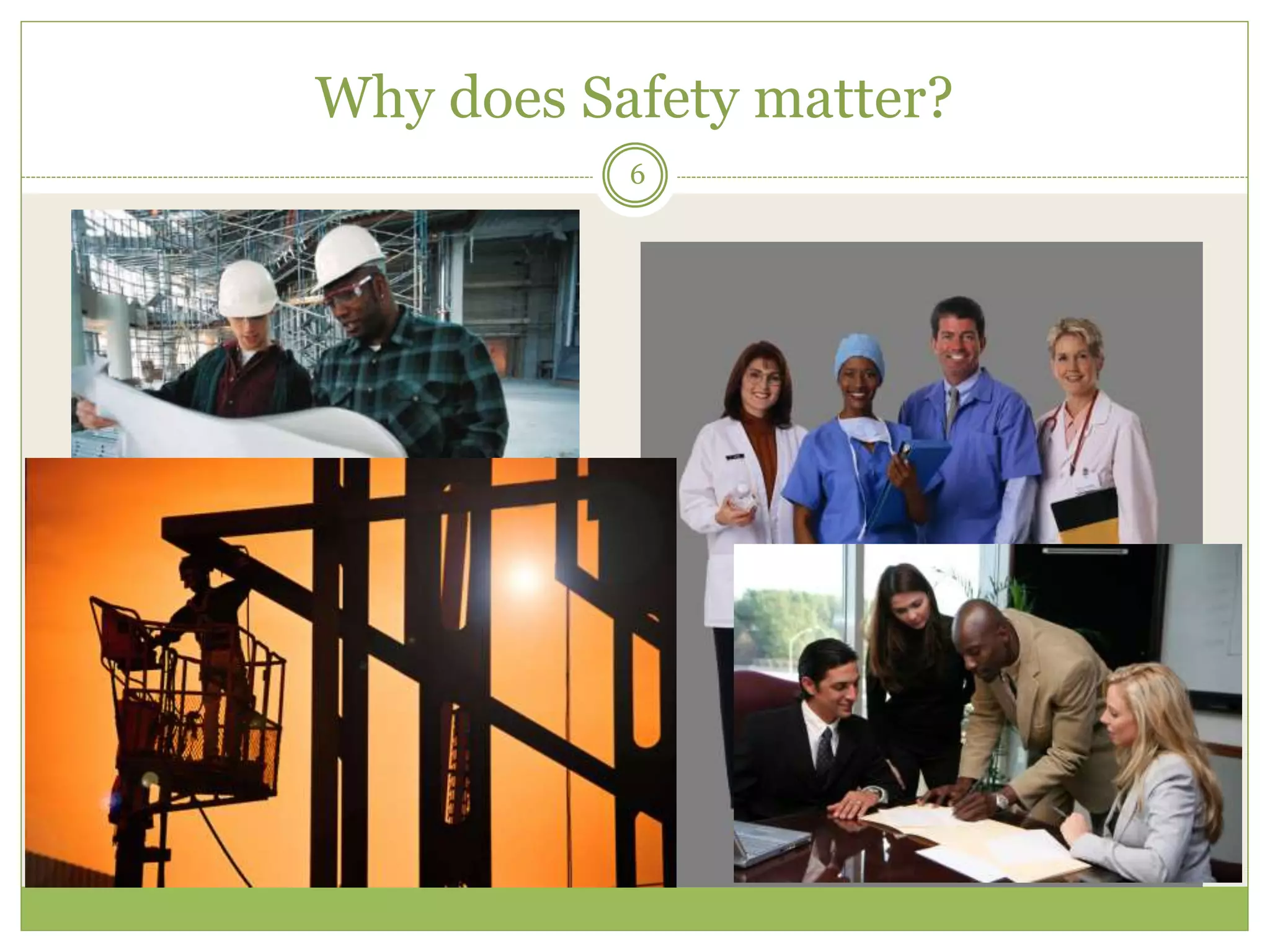 Why does Safety matter?

6